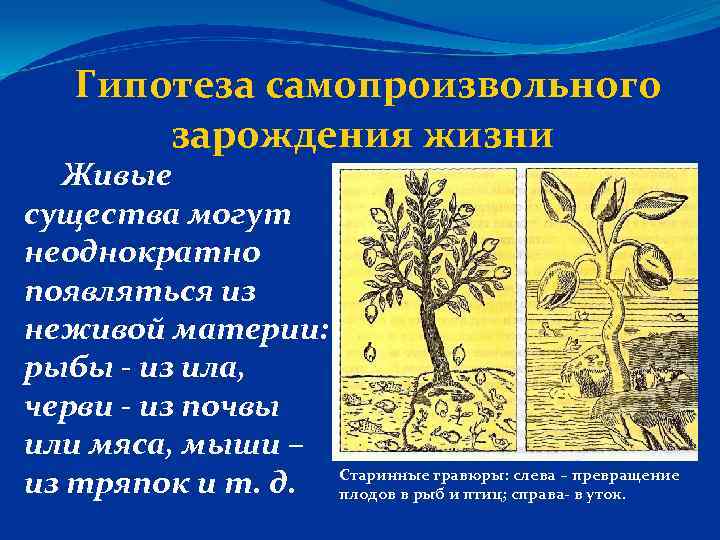 Гипотеза самопроизвольного зарождения жизни

Живые существа могут неоднократно появляться из неживой материи: рыбы - из ила, черви - из почвы или мяса, мыши – из тряпок и т. д.

Старинные гравюры: слева - превращение плодов в рыб и птиц; справа- в уток.